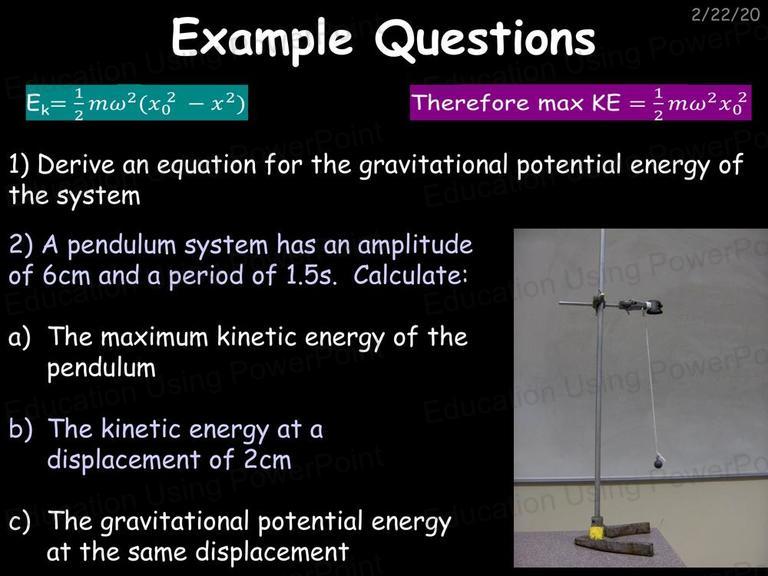 2/22/20

Example Questions

$E_k = \frac{1}{2}m\omega^2(x_0^2 - x^2)$

Therefore max KE $= \frac{1}{2}m\omega^2 x_0^2$

1) Derive an equation for the gravitational potential energy of the system

2) A pendulum system has an amplitude of 6cm and a period of 1.5s. Calculate:

a) The maximum kinetic energy of the pendulum

b) The kinetic energy at a displacement of 2cm

c) The gravitational potential energy at the same displacement

Education Using PowerPoint